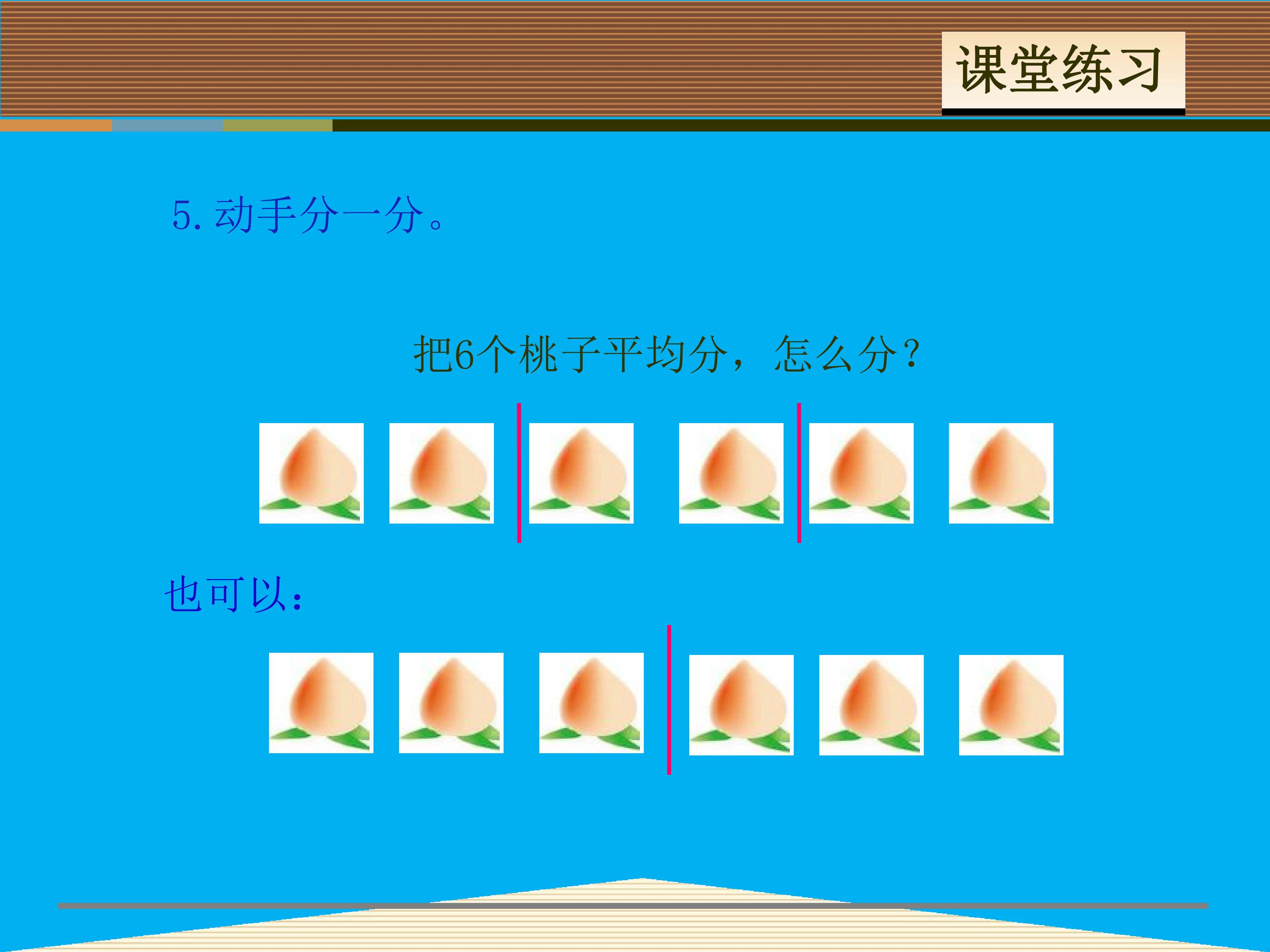 课堂练习

5. 动手分一分。

把6个桃子平均分，怎么分？

也可以：